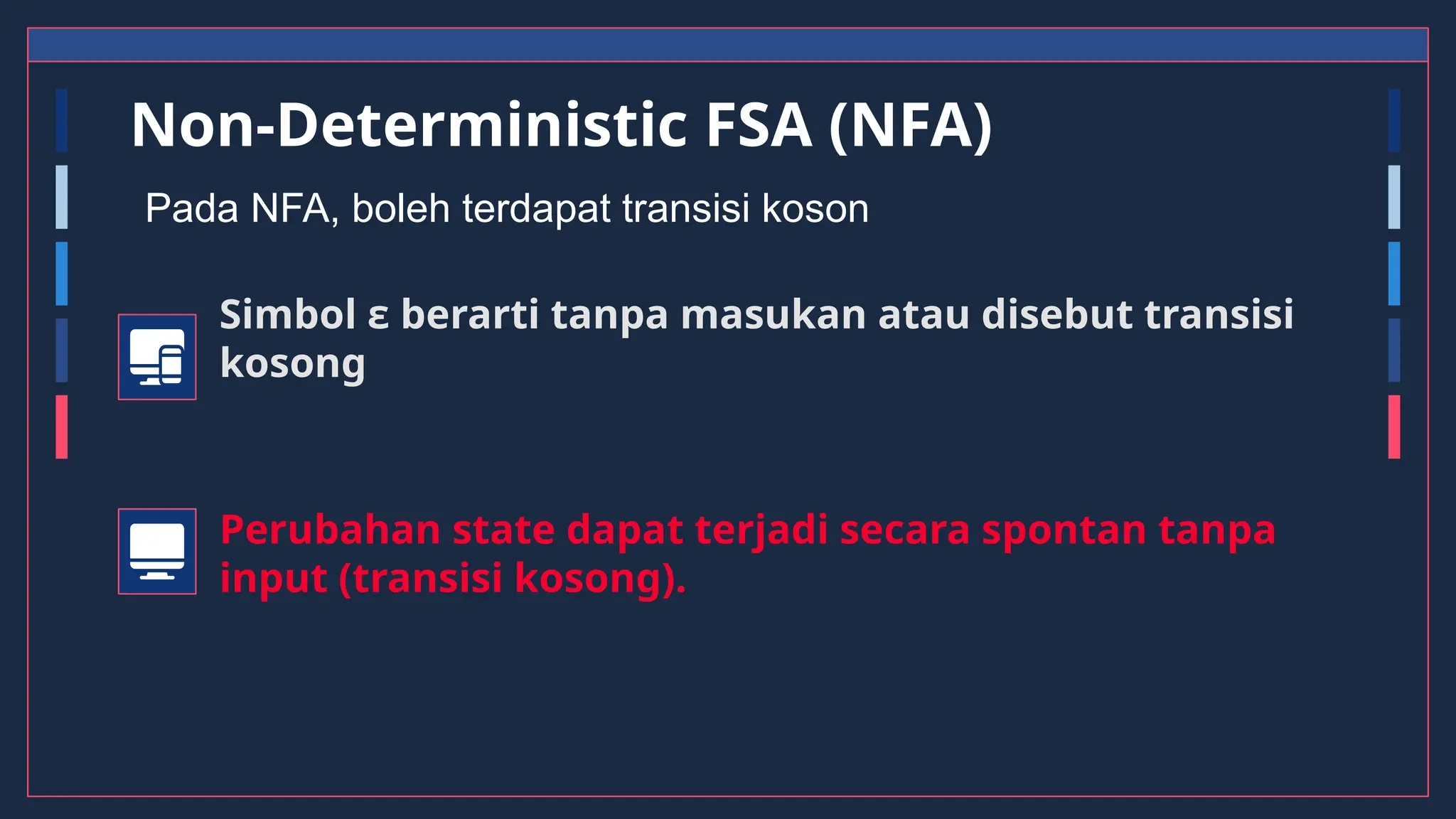 Non-Deterministic FSA (NFA)

Pada NFA, boleh terdapat transisi koson

Simbol ε berarti tanpa masukan atau disebut transisi kosong

Perubahan state dapat terjadi secara spontan tanpa input (transisi kosong).